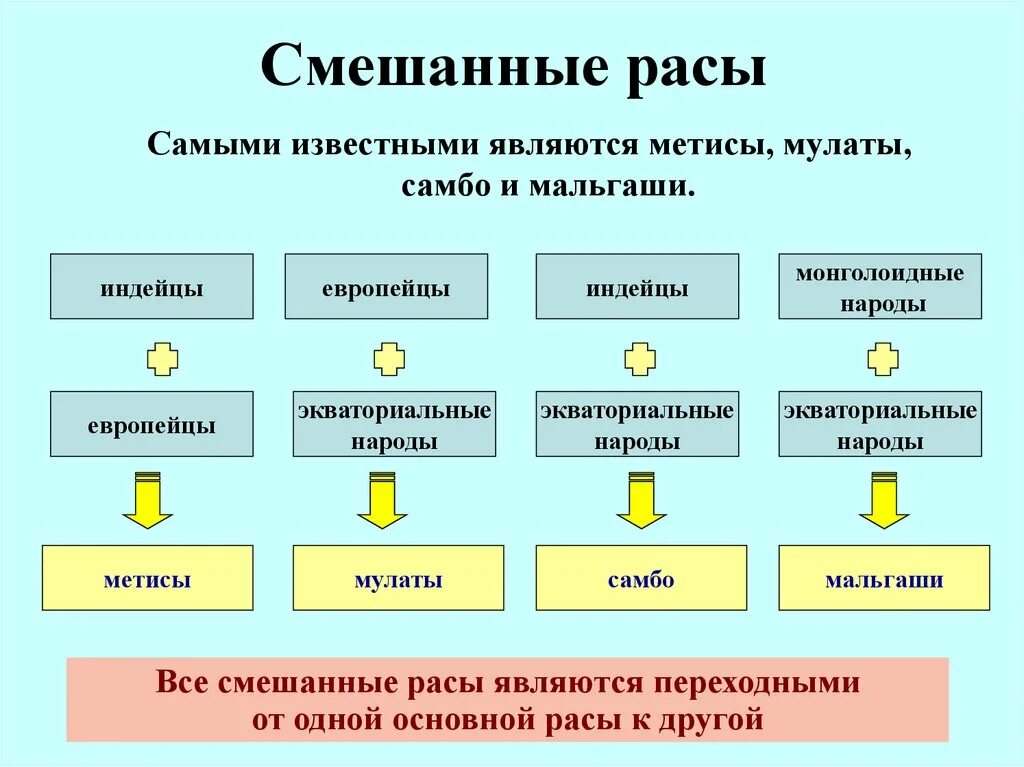 Смешанные расы

Самыми известными являются метисы, мулаты, самбо и мальгаши.

индейцы

европейцы

метисы

европейцы

экваториальные народы

мулаты

индейцы

экваториальные народы

самбо

монголоидные народы

экваториальные народы

мальгаши

Все смешанные расы являются переходными от одной основной расы к другой